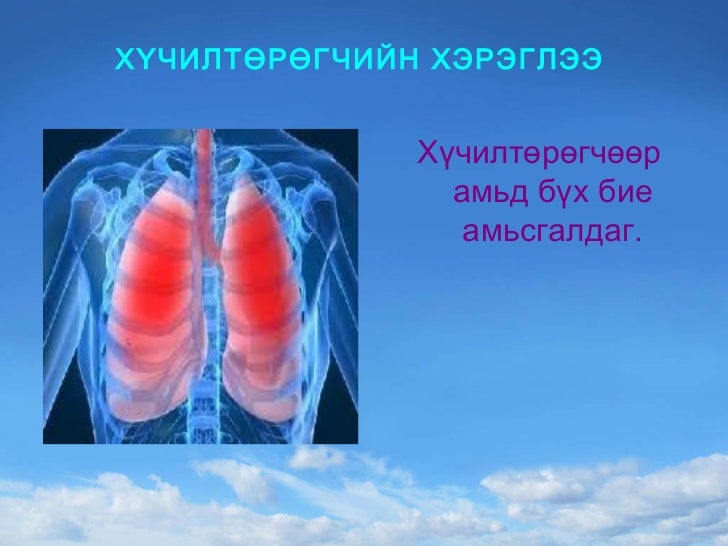 ХҮЧИЛТӨРӨГЧИЙН ХЭРЭГЛЭЭ

Хүчилтөрөгчөөр амьд бүх бие амьсгалдаг.